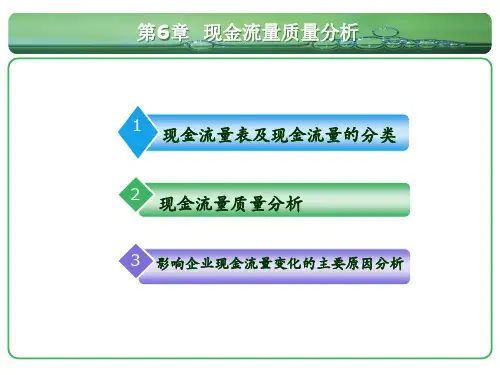 第6章 现金流量质量分析

1 现金流量表及现金流量的分类

2 现金流量质量分析

3 影响企业现金流量变化的主要原因分析